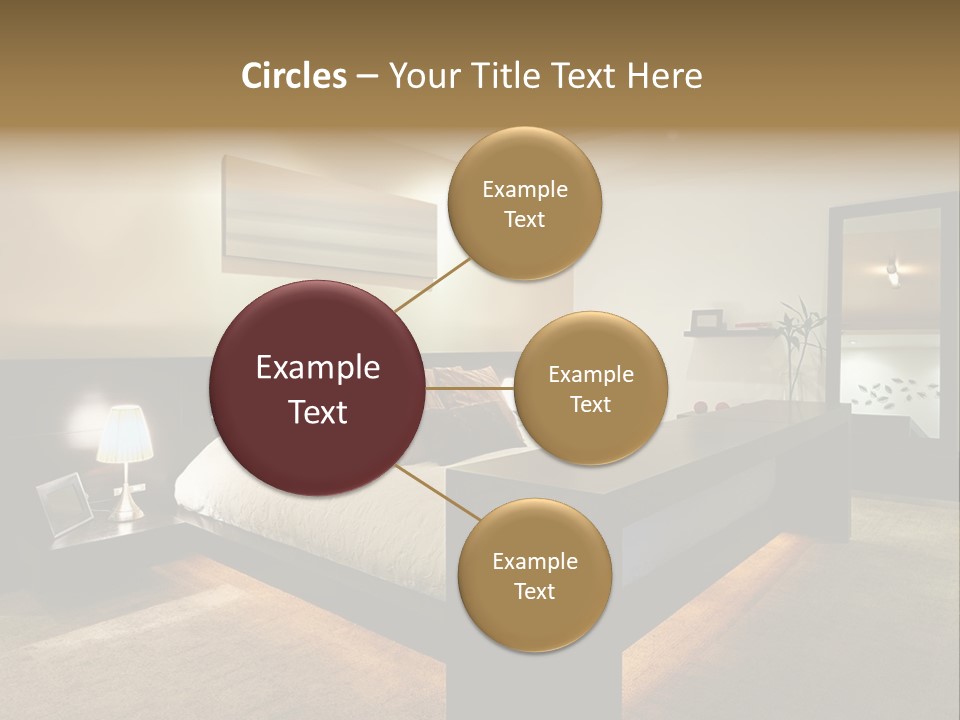 Circles – Your Title Text Here

Example Text

Example Text

Example Text

Example Text